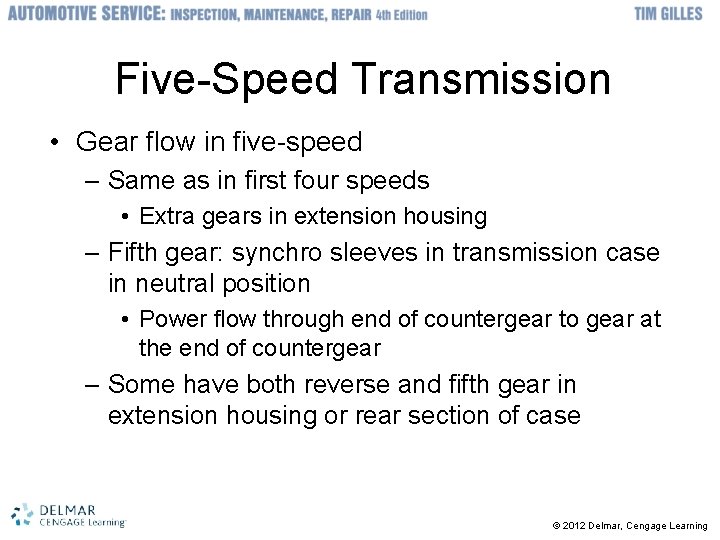 AUTOMOTIVE SERVICE: INSPECTION, MAINTENANCE, REPAIR 4th Edition
TIM GILLES

Five-Speed Transmission

• Gear flow in five-speed
– Same as in first four speeds
• Extra gears in extension housing
– Fifth gear: synchro sleeves in transmission case in neutral position
• Power flow through end of countergear to gear at the end of countergear
– Some have both reverse and fifth gear in extension housing or rear section of case

DELMAR
CENGAGE Learning

© 2012 Delmar, Cengage Learning